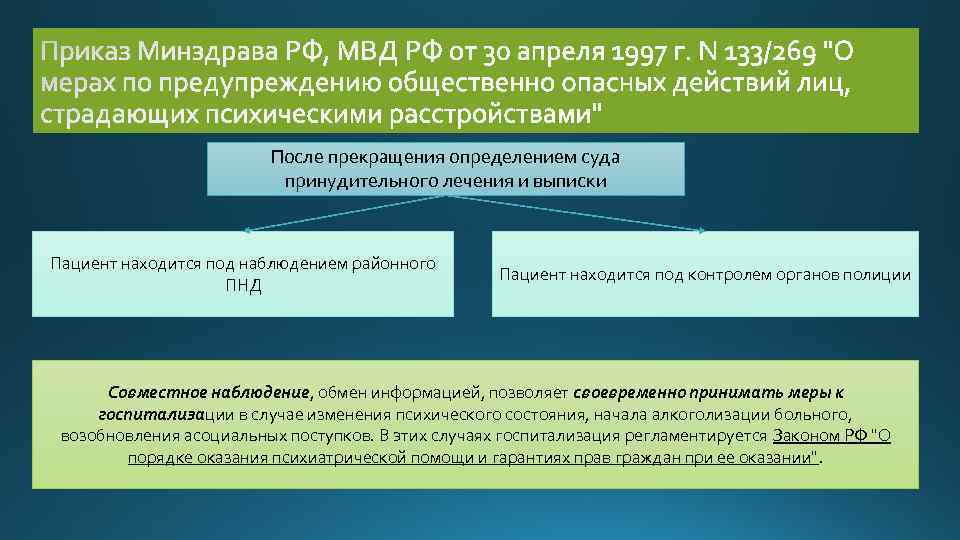 Приказ Минздрава РФ, МВД РФ от 30 апреля 1997 г. N 133/269 "О мерах по предупреждению общественно опасных действий лиц, страдающих психическими расстройствами"

После прекращения определением суда принудительного лечения и выписки

Пациент находится под наблюдением районного ПНД

Пациент находится под контролем органов полиции

Совместное наблюдение, обмен информацией, позволяет своевременно принимать меры к госпитализации в случае изменения психического состояния, начала алкоголизации больного, возобновления асоциальных поступков. В этих случаях госпитализация регламентируется Законом РФ "О порядке оказания психиатрической помощи и гарантиях прав граждан при ее оказании".